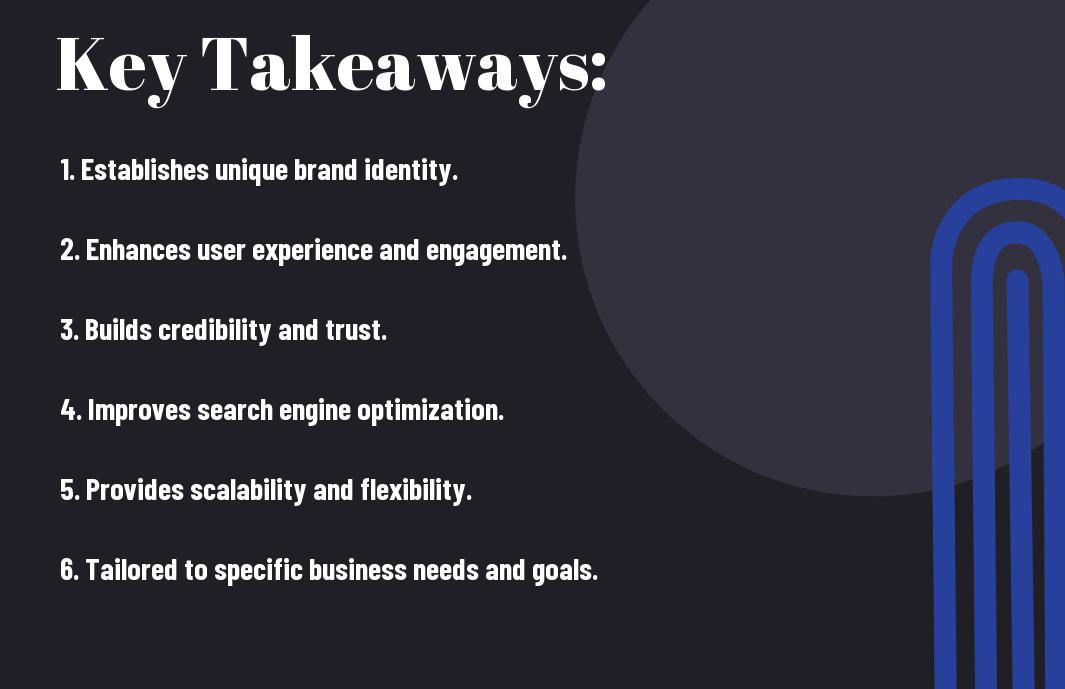 Key Takeaways:

1. Establishes unique brand identity.

2. Enhances user experience and engagement.

3. Builds credibility and trust.

4. Improves search engine optimization.

5. Provides scalability and flexibility.

6. Tailored to specific business needs and goals.